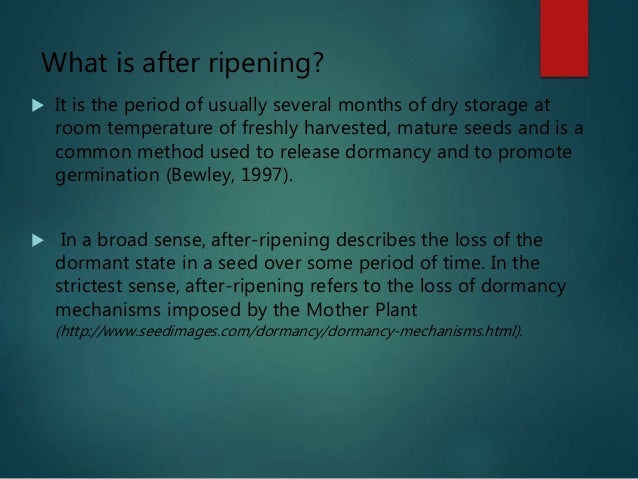 What is after ripening?

It is the period of usually several months of dry storage at room temperature of freshly harvested, mature seeds and is a common method used to release dormancy and to promote germination (Bewley, 1997).

In a broad sense, after-ripening describes the loss of the dormant state in a seed over some period of time. In the strictest sense, after-ripening refers to the loss of dormancy mechanisms imposed by the Mother Plant (http://www.seedimages.com/dormancy/dormancy-mechanisms.html).